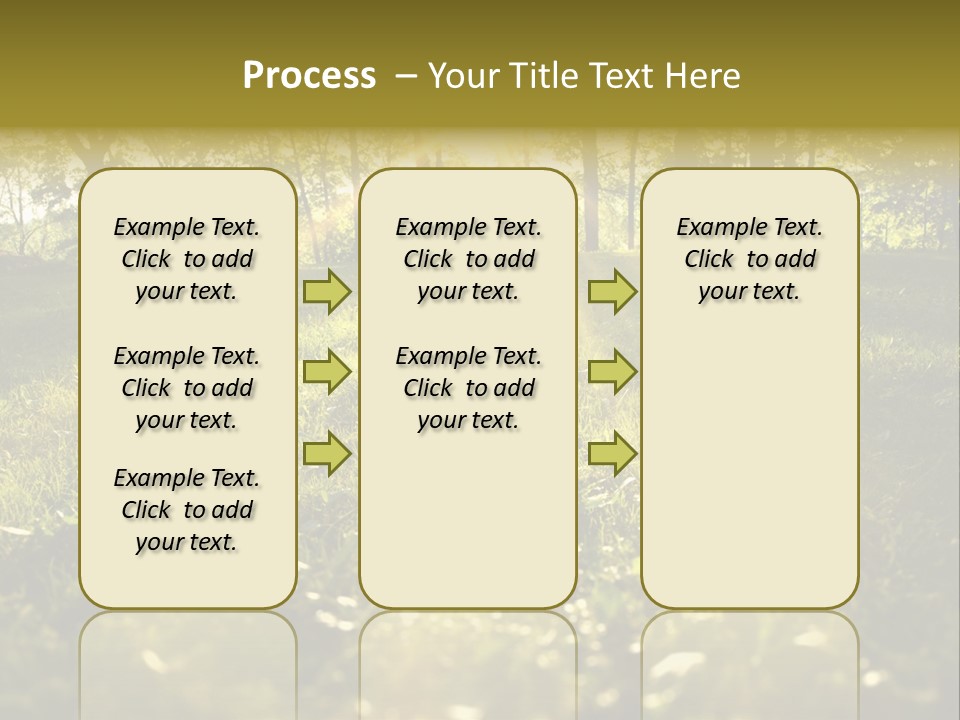 Process – Your Title Text Here

Example Text. Click to add your text.

Example Text. Click to add your text.

Example Text. Click to add your text.

Example Text. Click to add your text.

Example Text. Click to add your text.

Example Text. Click to add your text.